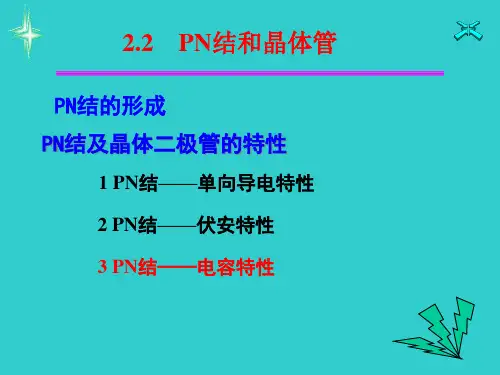 2.2 PN结和晶体管

PN结的形成

PN结及晶体二极管的特性

1 PN结——单向导电特性

2 PN结——伏安特性

3 PN结——电容特性